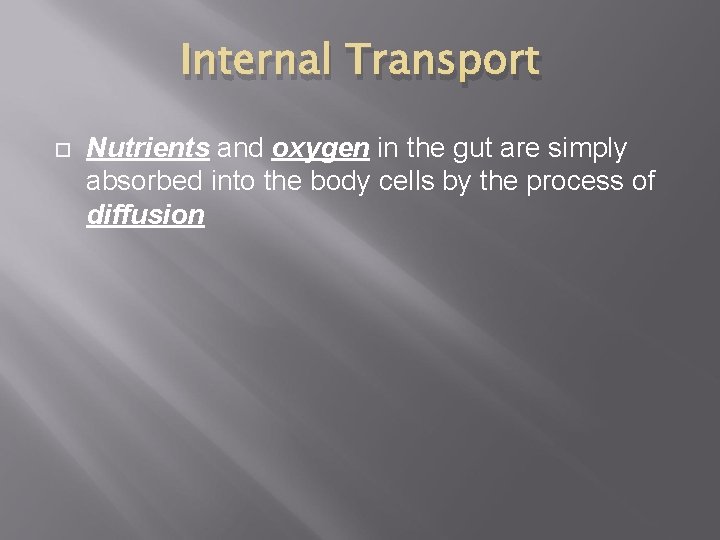 Internal Transport

Nutrients and oxygen in the gut are simply absorbed into the body cells by the process of diffusion